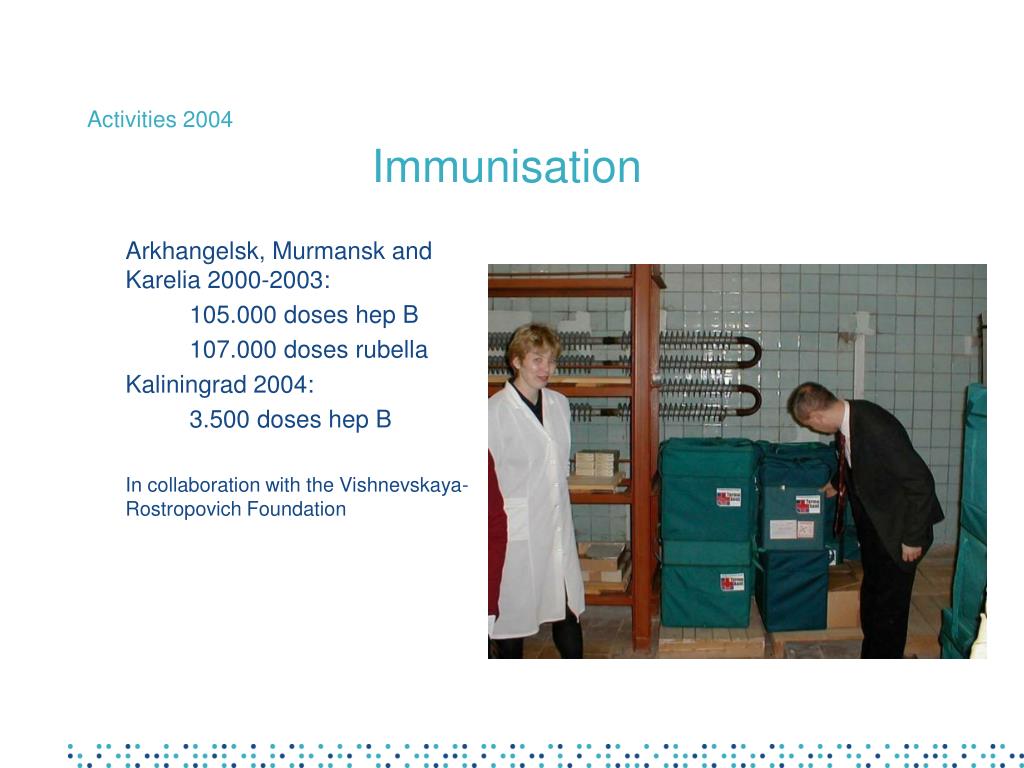 Activities 2004

Immunisation

Arkhangelsk, Murmansk and Karelia 2000-2003:

105.000 doses hep B

107.000 doses rubella

Kaliningrad 2004:

3.500 doses hep B

In collaboration with the Vishnevskaya-Rostropovich Foundation